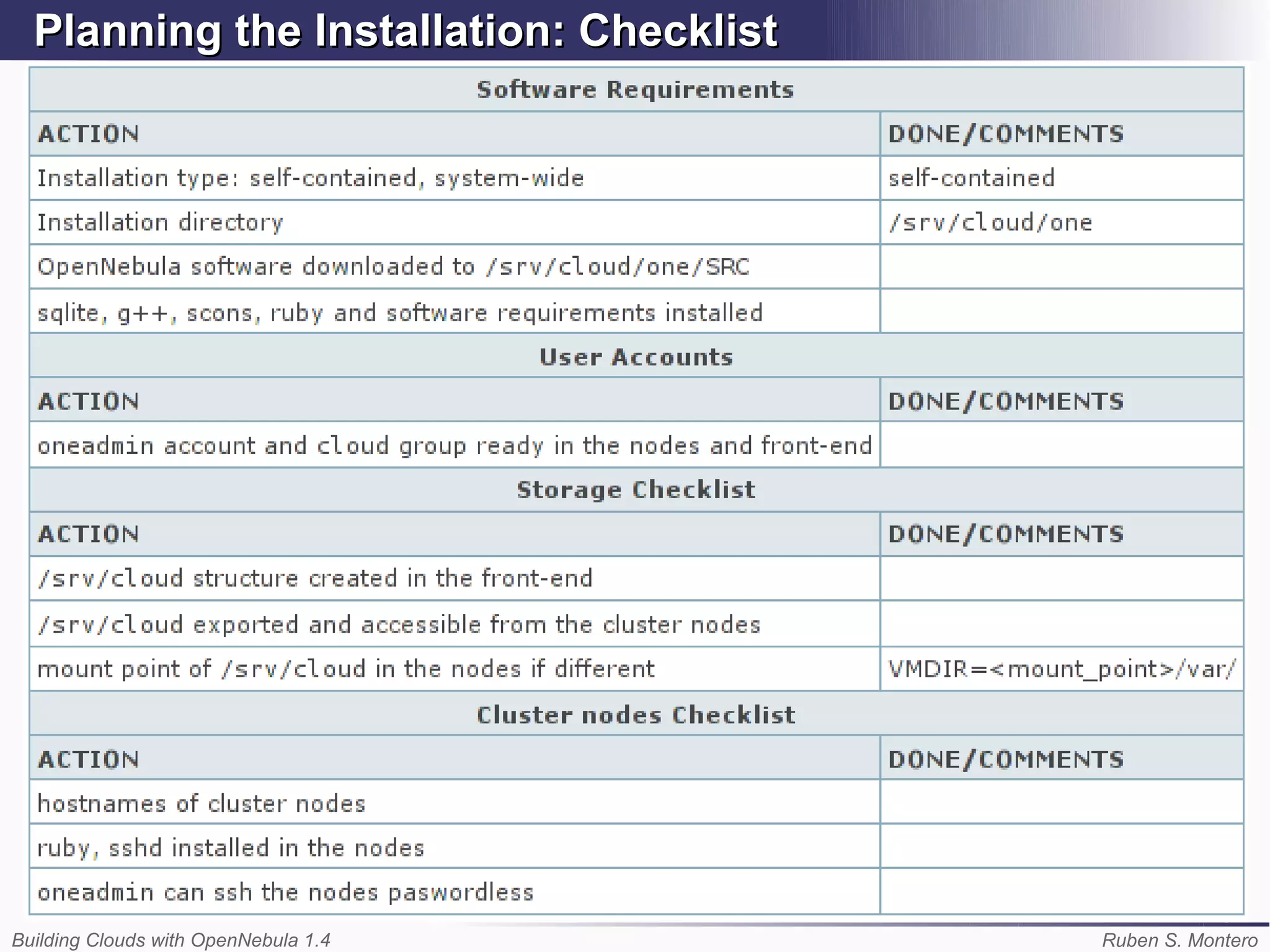 Planning the Installation: Checklist

| Software Requirements | |
|---|---|
| ACTION | DONE/COMMENTS |
| Installation type: self-contained, system-wide | self-contained |
| Installation directory | /srv/cloud/one |
| OpenNebula software downloaded to /srv/cloud/one/SRC | |
| sqlite, g++, scons, ruby and software requirements installed | |
| User Accounts | |
| ACTION | DONE/COMMENTS |
| oneadmin account and cloud group ready in the nodes and front-end | |
| Storage Checklist | |
| ACTION | DONE/COMMENTS |
| /srv/cloud structure created in the front-end | |
| /srv/cloud exported and accessible from the cluster nodes | |
| mount point of /srv/cloud in the nodes if different | VMDIR=<mount_point>/var/ |
| Cluster nodes Checklist | |
| ACTION | DONE/COMMENTS |
| hostnames of cluster nodes | |
| ruby, sshd installed in the nodes | |
| oneadmin can ssh the nodes paswordless | |

Building Clouds with OpenNebula 1.4

Ruben S. Montero